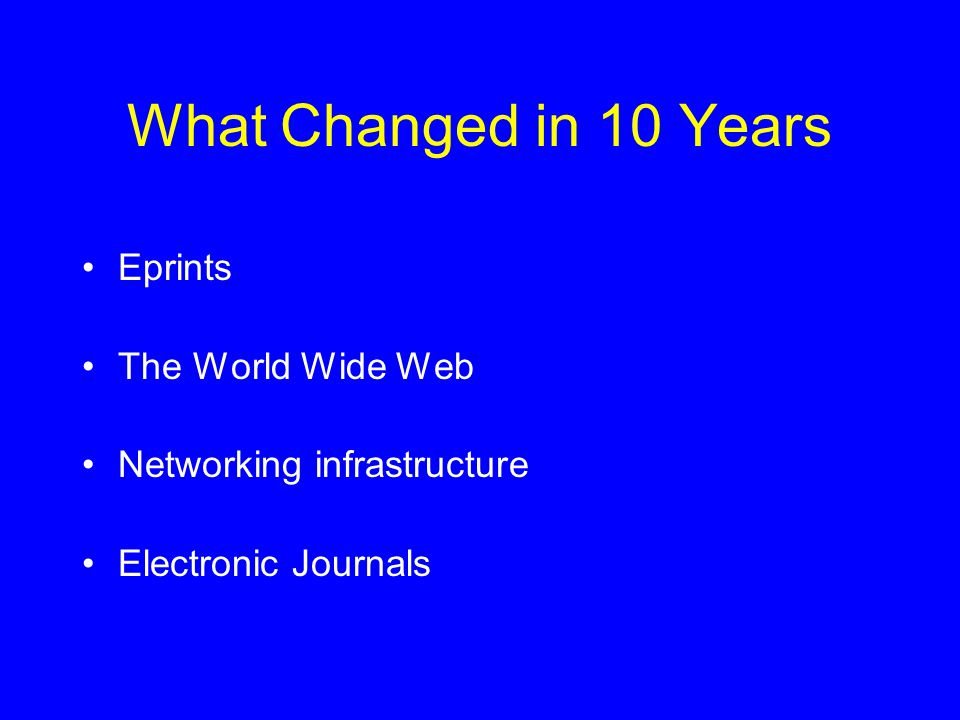 What Changed in 10 Years

• Eprints

• The World Wide Web

• Networking infrastructure

• Electronic Journals